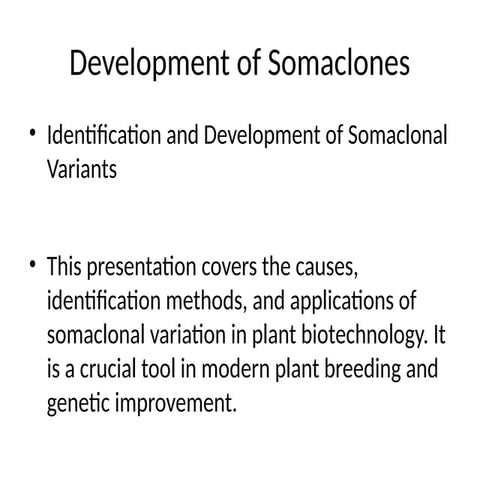 Development of Somaclones

• Identification and Development of Somaclonal Variants

• This presentation covers the causes, identification methods, and applications of somaclonal variation in plant biotechnology. It is a crucial tool in modern plant breeding and genetic improvement.